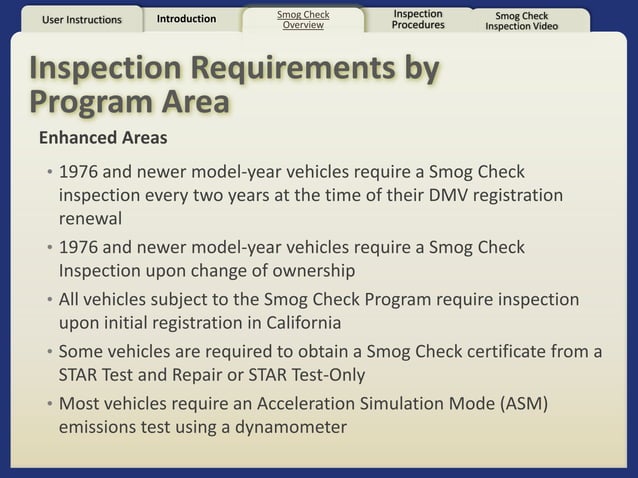 User Instructions
Introduction
Smog Check Overview
Inspection Procedures
Smog Check Inspection Video

Inspection Requirements by Program Area

Enhanced Areas

• 1976 and newer model-year vehicles require a Smog Check inspection every two years at the time of their DMV registration renewal
• 1976 and newer model-year vehicles require a Smog Check Inspection upon change of ownership
• All vehicles subject to the Smog Check Program require inspection upon initial registration in California
• Some vehicles are required to obtain a Smog Check certificate from a STAR Test and Repair or STAR Test-Only
• Most vehicles require an Acceleration Simulation Mode (ASM) emissions test using a dynamometer